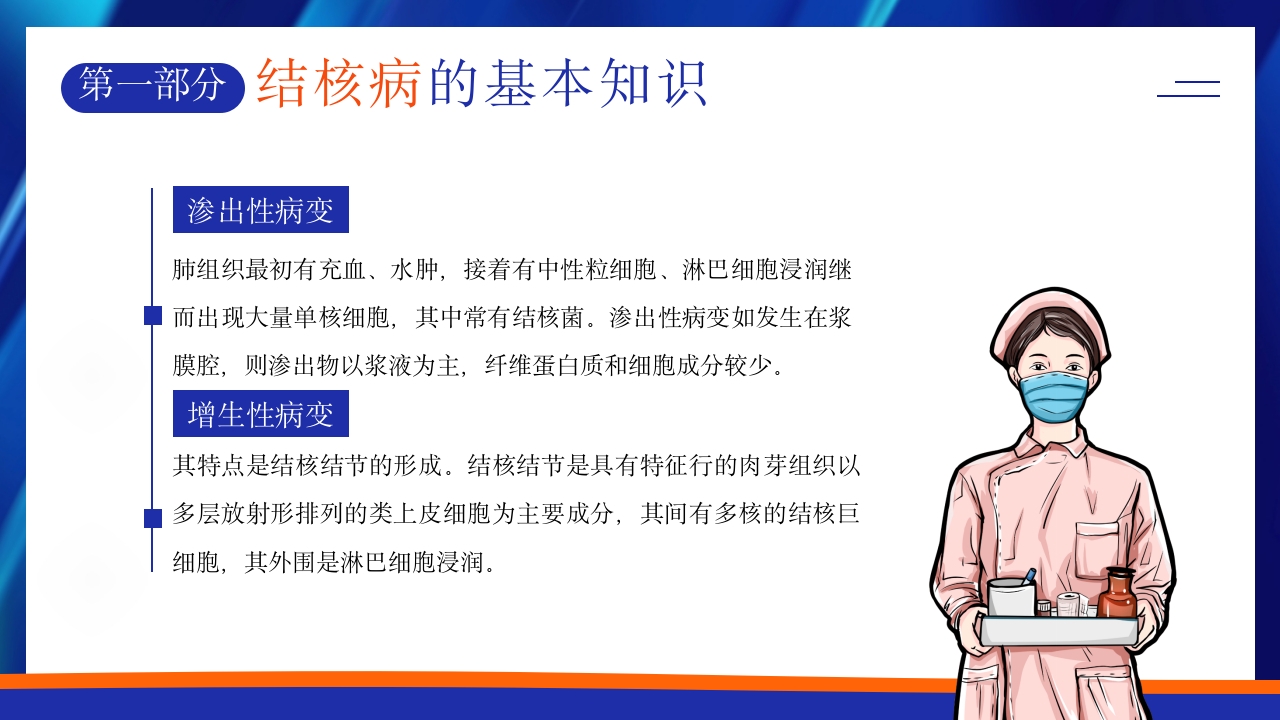 第一部分 结核病的基本知识

渗出性病变

肺组织最初有充血、水肿，接着有中性粒细胞、淋巴细胞浸润继而出现大量单核细胞，其中常有结核菌。渗出性病变如发生在浆膜腔，则渗出物以浆液为主，纤维蛋白质和细胞成分较少。

增生性病变

其特点是结核结节的形成。结核结节是具有特征行的肉芽组织以多层放射形排列的类上皮细胞为主要成分，其间有多核的结核巨细胞，其外围是淋巴细胞浸润。